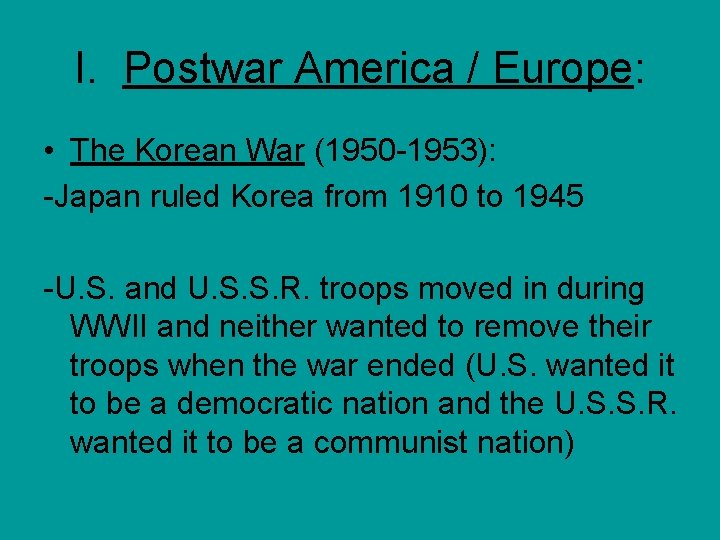 I. Postwar America / Europe:

• The Korean War (1950-1953):

-Japan ruled Korea from 1910 to 1945

-U.S. and U.S.S.R. troops moved in during WWII and neither wanted to remove their troops when the war ended (U.S. wanted it to be a democratic nation and the U.S.S.R. wanted it to be a communist nation)